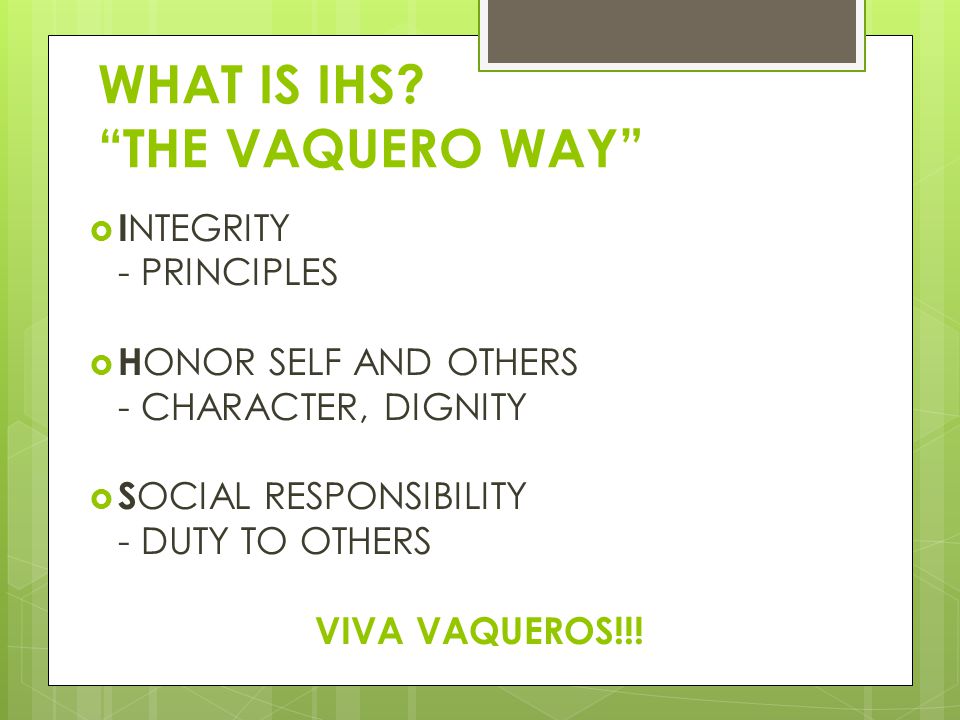 WHAT IS IHS?
“THE VAQUERO WAY”

INTEGRITY
- PRINCIPLES

HONOR SELF AND OTHERS
- CHARACTER, DIGNITY

SOCIAL RESPONSIBILITY
- DUTY TO OTHERS

VIVA VAQUEROS!!!